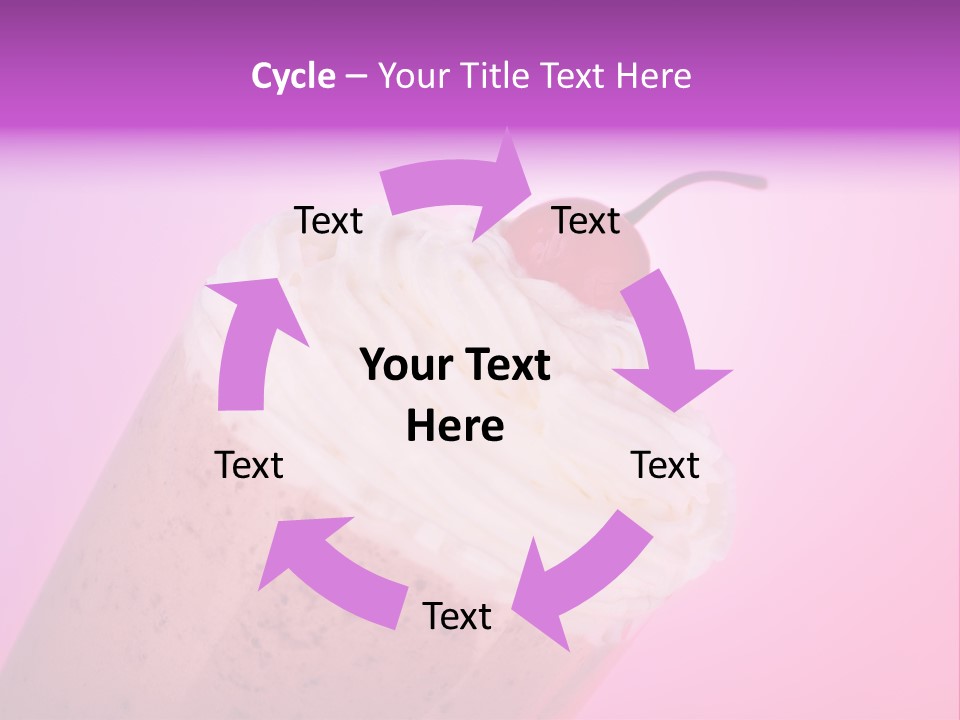 Cycle – Your Title Text Here

Text

Text

Your Text Here

Text

Text

Text